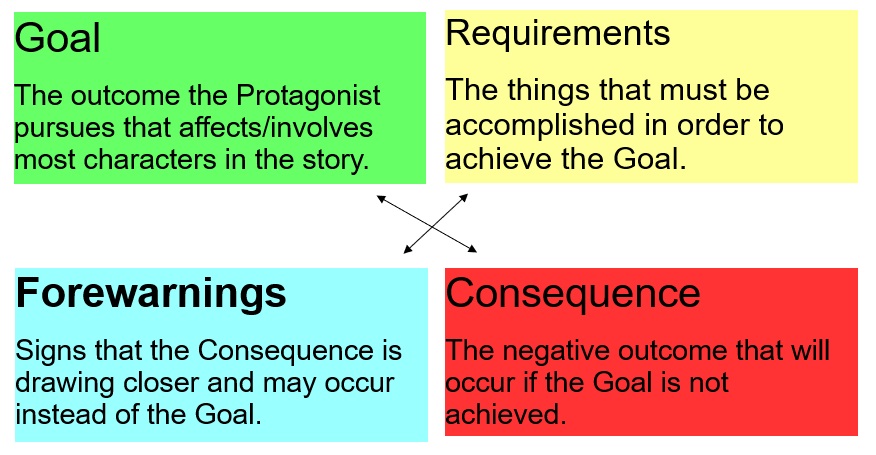 Goal

The outcome the Protagonist pursues that affects/involves most characters in the story.

Requirements

The things that must be accomplished in order to achieve the Goal.

Forewarnings

Signs that the Consequence is drawing closer and may occur instead of the Goal.

Consequence

The negative outcome that will occur if the Goal is not achieved.